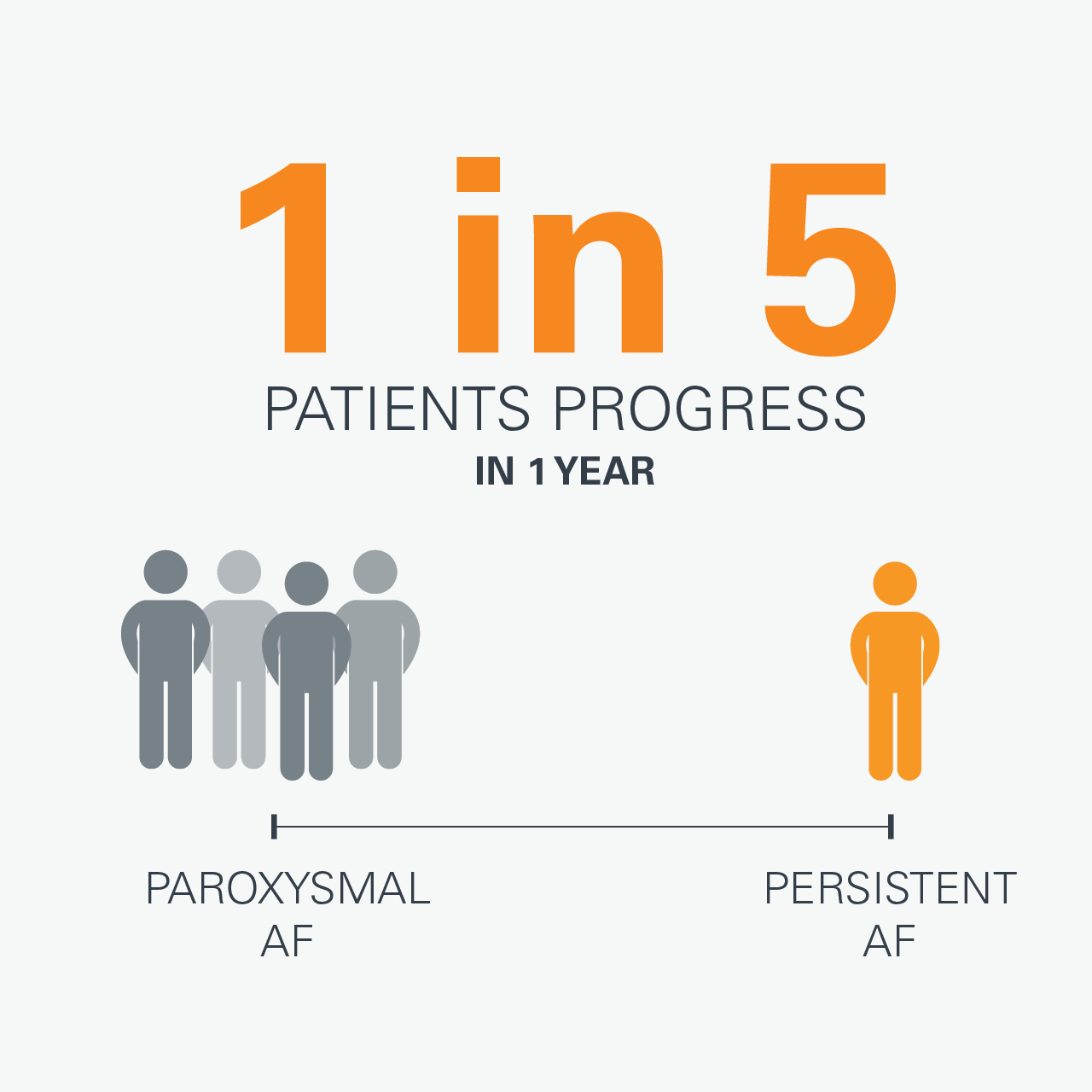 1 in 5

PATIENTS PROGRESS

IN 1 YEAR

PAROXYSMAL AF

PERSISTENT AF